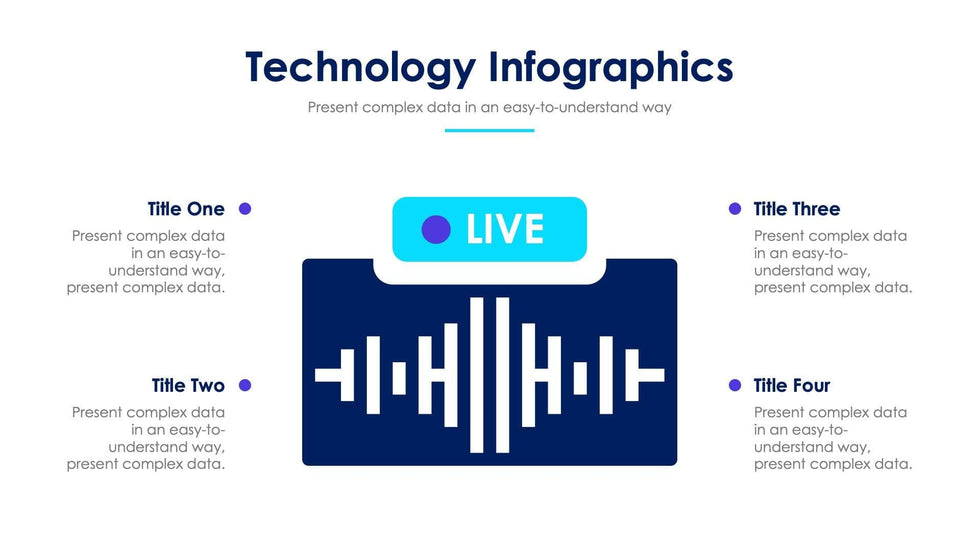 Technology Infographics

Present complex data in an easy-to-understand way

Title One

Present complex data in an easy-to-understand way, present complex data.

Title Two

Present complex data in an easy-to-understand way, present complex data.

LIVE

Title Three

Present complex data in an easy-to-understand way, present complex data.

Title Four

Present complex data in an easy-to-understand way, present complex data.